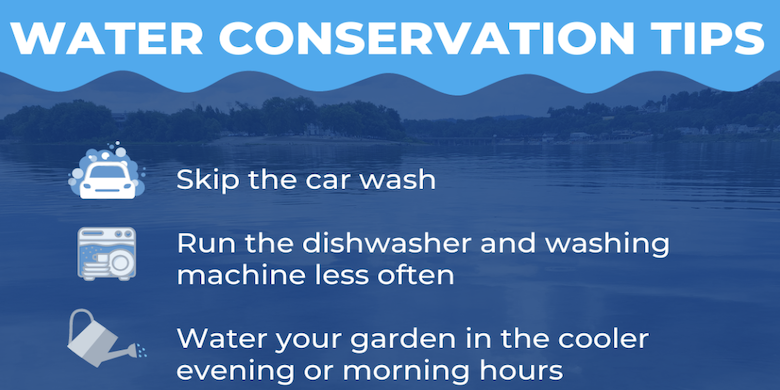 WATER CONSERVATION TIPS

Skip the car wash

Run the dishwasher and washing machine less often

Water your garden in the cooler evening or morning hours